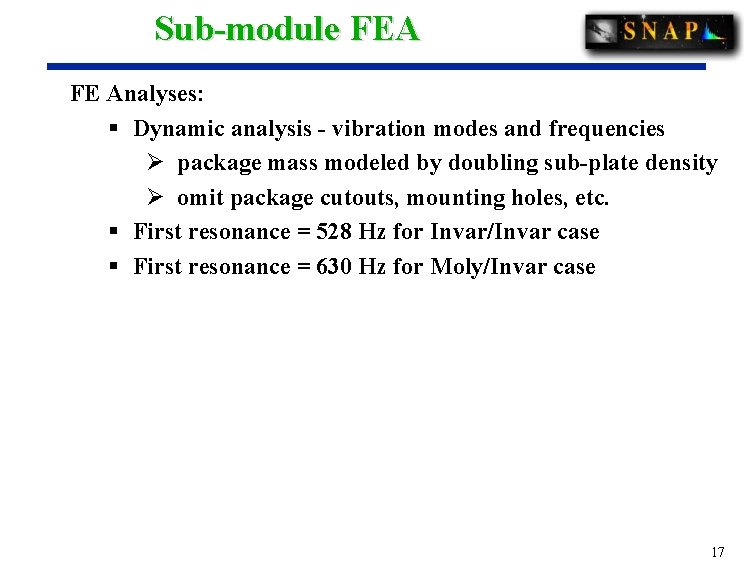 Sub-module FEA

SNAP

FE Analyses:

▪ Dynamic analysis - vibration modes and frequencies

➢ package mass modeled by doubling sub-plate density

➢ omit package cutouts, mounting holes, etc.

▪ First resonance = 528 Hz for Invar/Invar case

▪ First resonance = 630 Hz for Moly/Invar case

17